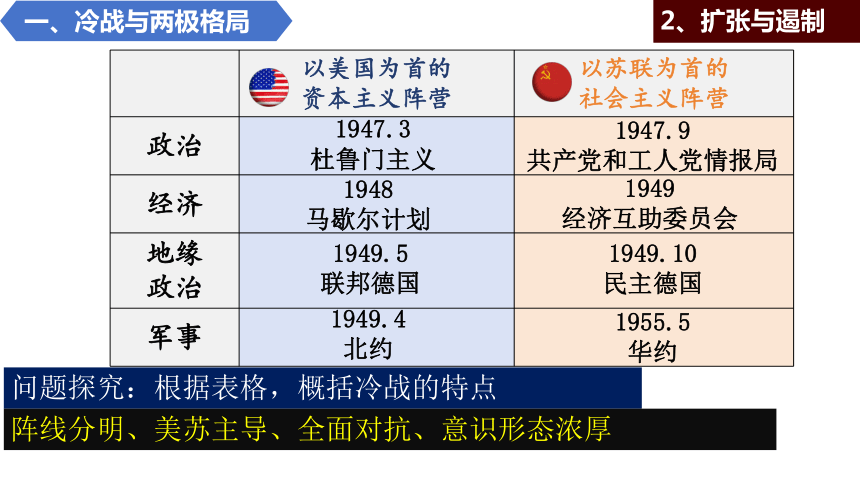 一、冷战与两极格局

2、扩张与遏制

|  | 以美国为首的资本主义阵营 | 以苏联为首的社会主义阵营 |
|---|---|---|
| 政治 | 1947.3 杜鲁门主义 | 1947.9 共产党和工人党情报局 |
| 经济 | 1948 马歇尔计划 | 1949 经济互助委员会 |
| 地缘政治 | 1949.5 联邦德国 | 1949.10 民主德国 |
| 军事 | 1949.4 北约 | 1955.5 华约 |

问题探究：根据表格，概括冷战的特点

阵线分明、美苏主导、全面对抗、意识形态浓厚